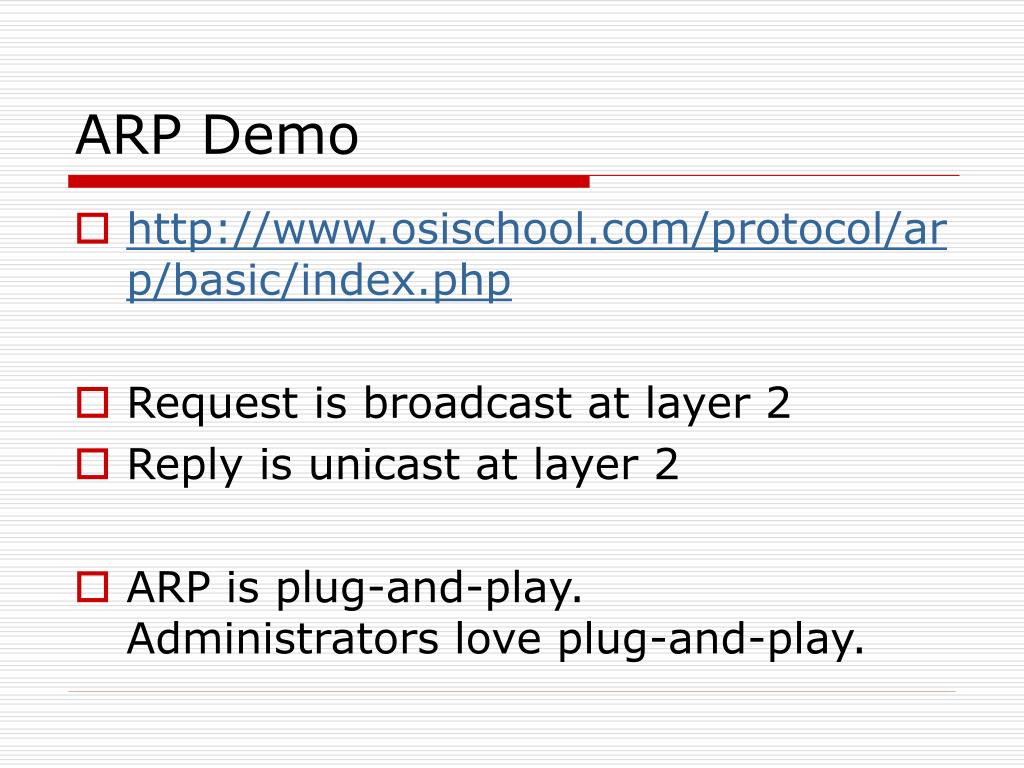 ARP Demo

http://www.osischool.com/protocol/arp/basic/index.php

Request is broadcast at layer 2

Reply is unicast at layer 2

ARP is plug-and-play.
Administrators love plug-and-play.